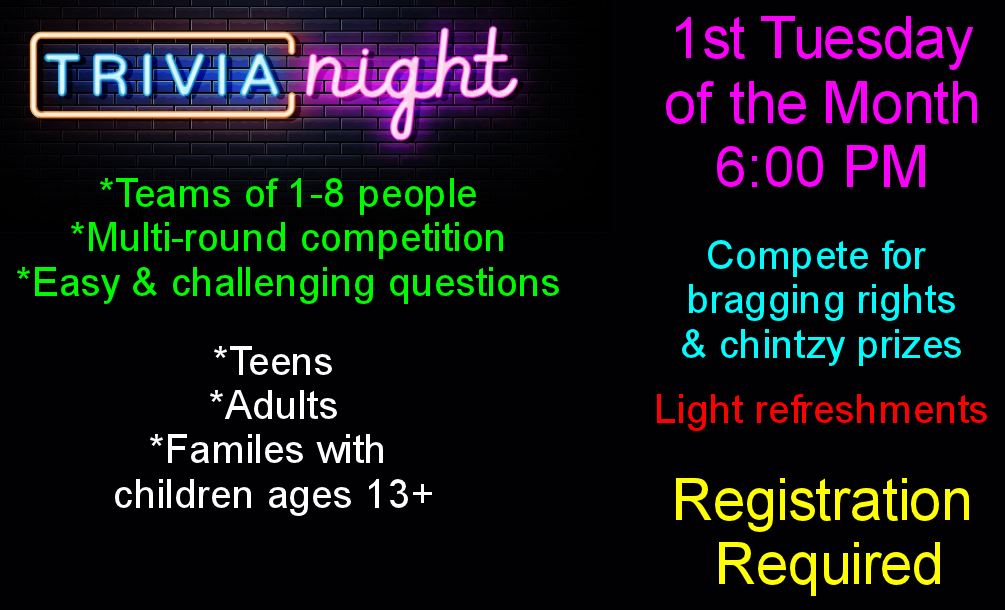 TRIVIA night

*Teams of 1-8 people
*Multi-round competition
*Easy & challenging questions

*Teens
*Adults
*Familes with children ages 13+

1st Tuesday of the Month
6:00 PM

Compete for bragging rights & chintzy prizes

Light refreshments

Registration Required